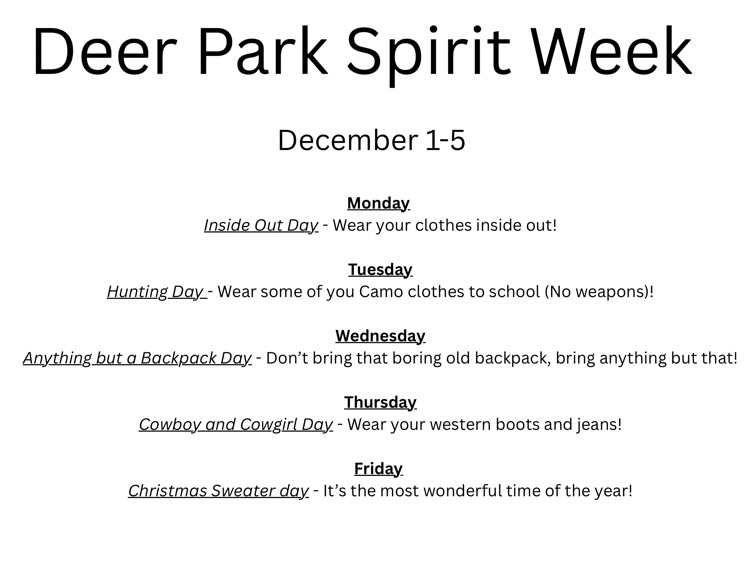 Deer Park Spirit Week

December 1-5

Monday
Inside Out Day - Wear your clothes inside out!

Tuesday
Hunting Day - Wear some of you Camo clothes to school (No weapons)!

Wednesday
Anything but a Backpack Day - Don't bring that boring old backpack, bring anything but that!

Thursday
Cowboy and Cowgirl Day - Wear your western boots and jeans!

Friday
Christmas Sweater day - It's the most wonderful time of the year!